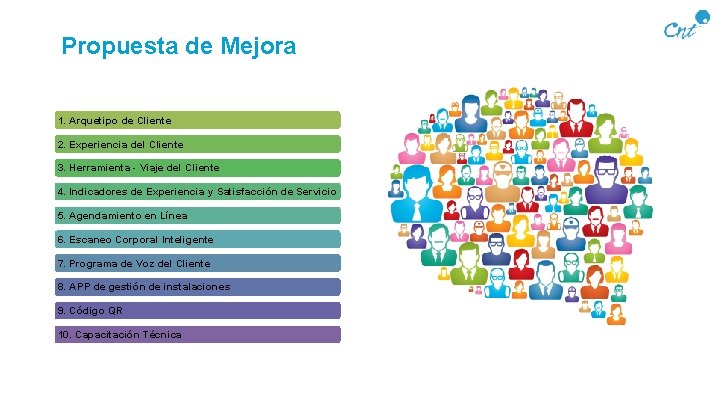 Propuesta de Mejora

Cnt

1. Arquetipo de Cliente

2. Experiencia del Cliente

3. Herramienta - Viaje del Cliente

4. Indicadores de Experiencia y Satisfacción de Servicio

5. Agendamiento en Línea

6. Escaneo Corporal Inteligente

7. Programa de Voz del Cliente

8. APP de gestión de instalaciones

9. Código QR

10. Capacitación Técnica